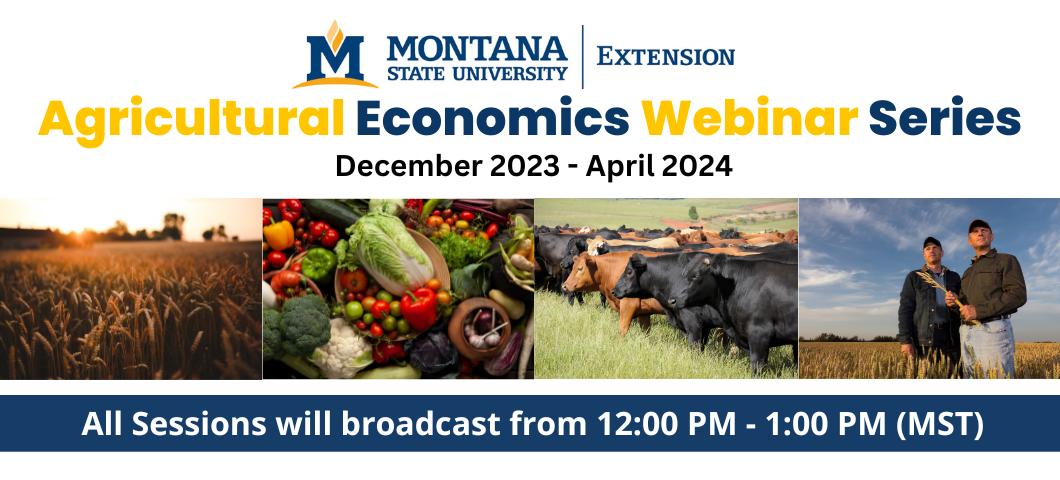 M MONTANA STATE UNIVERSITY | EXTENSION

Agricultural Economics Webinar Series

December 2023 - April 2024

All Sessions will broadcast from 12:00 PM - 1:00 PM (MST)